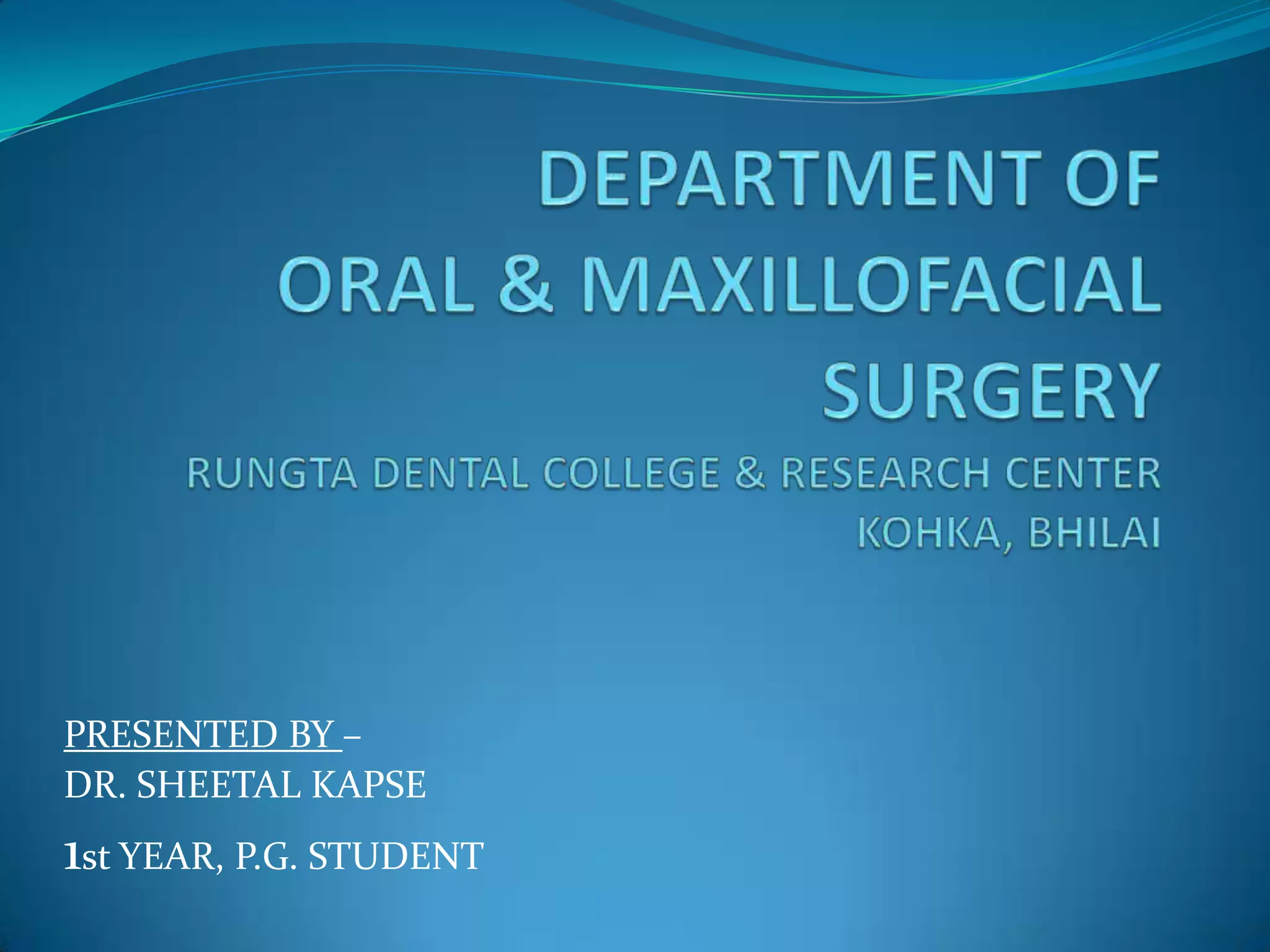 DEPARTMENT OF ORAL & MAXILLOFACIAL SURGERY

RUNGTA DENTAL COLLEGE & RESEARCH CENTER
KOHKA, BHILAI

PRESENTED BY –
DR. SHEETAL KAPSE

1st YEAR, P.G. STUDENT